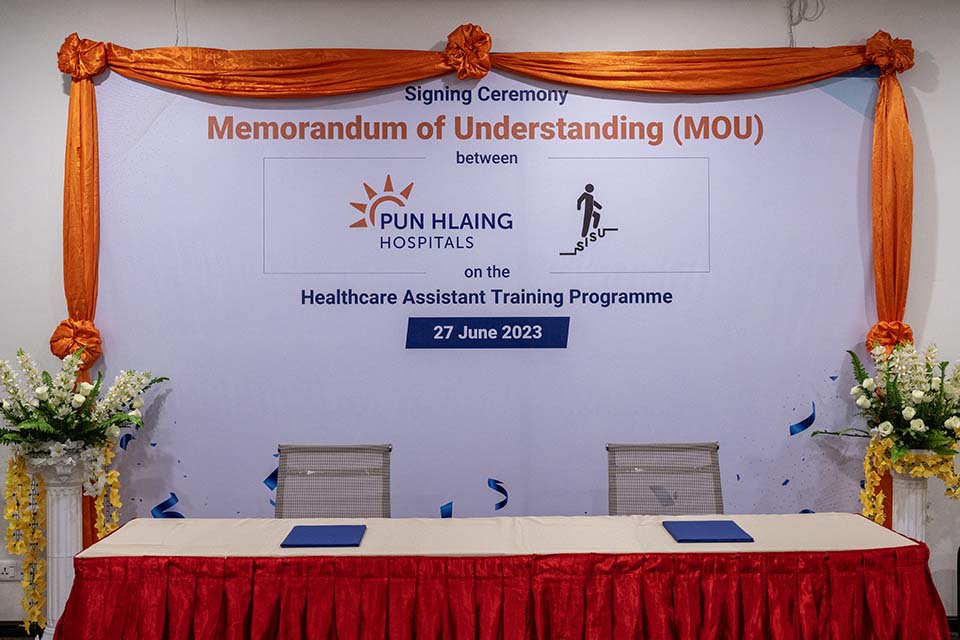 Signing Ceremony

Memorandum of Understanding (MOU)

between

PUN HLAING HOSPITALS

SISU

on the

Healthcare Assistant Training Programme

27 June 2023